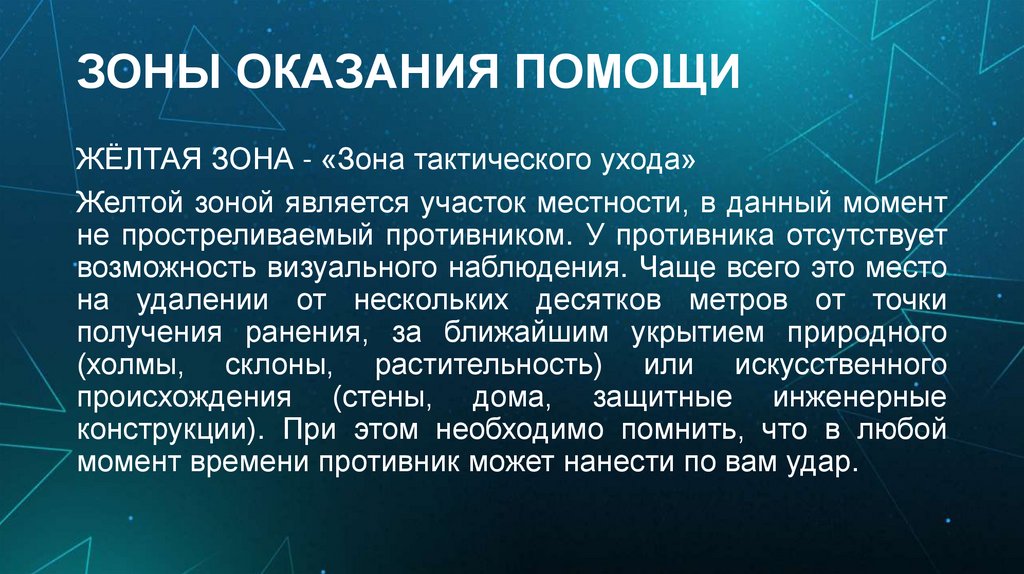 ЗОНЫ ОКАЗАНИЯ ПОМОЩИ

ЖЁЛТАЯ ЗОНА - «Зона тактического ухода»

Желтой зоной является участок местности, в данный момент не простреливаемый противником. У противника отсутствует возможность визуального наблюдения. Чаще всего это место на удалении от нескольких десятков метров от точки получения ранения, за ближайшим укрытием природного (холмы, склоны, растительность) или искусственного происхождения (стены, дома, защитные инженерные конструкции). При этом необходимо помнить, что в любой момент времени противник может нанести по вам удар.